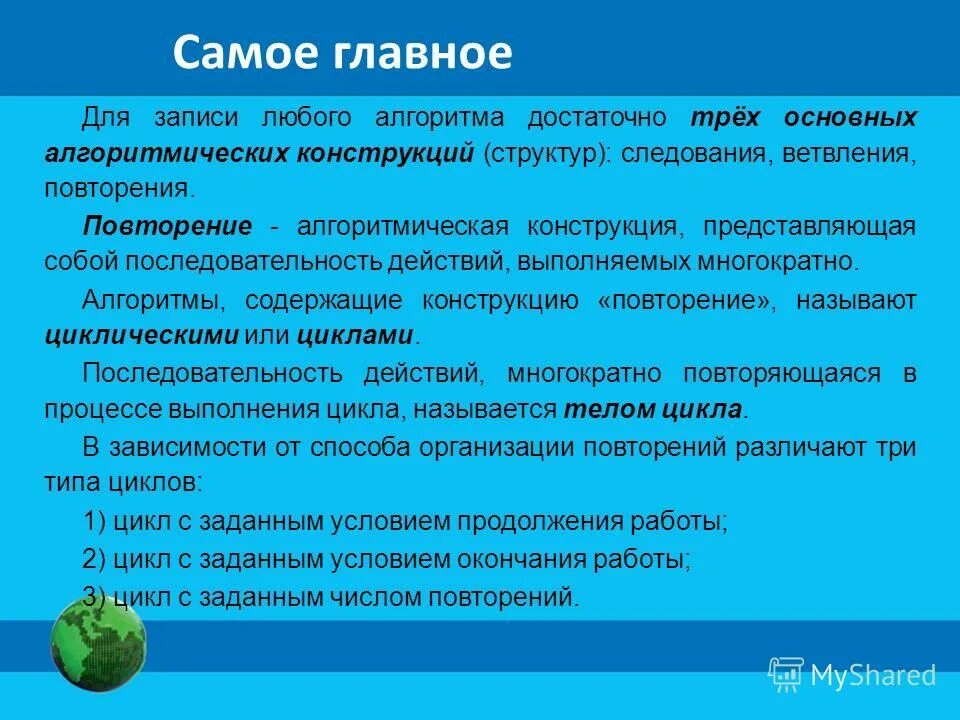 Самое главное

Для записи любого алгоритма достаточно трёх основных алгоритмических конструкций (структур): следования, ветвления, повторения.

Повторение - алгоритмическая конструкция, представляющая собой последовательность действий, выполняемых многократно.

Алгоритмы, содержащие конструкцию «повторение», называют циклическими или циклами.

Последовательность действий, многократно повторяющаяся в процессе выполнения цикла, называется телом цикла.

В зависимости от способа организации повторений различают три типа циклов:

1) цикл с заданным условием продолжения работы;

2) цикл с заданным условием окончания работы;

3) цикл с заданным числом повторений.

MyShared